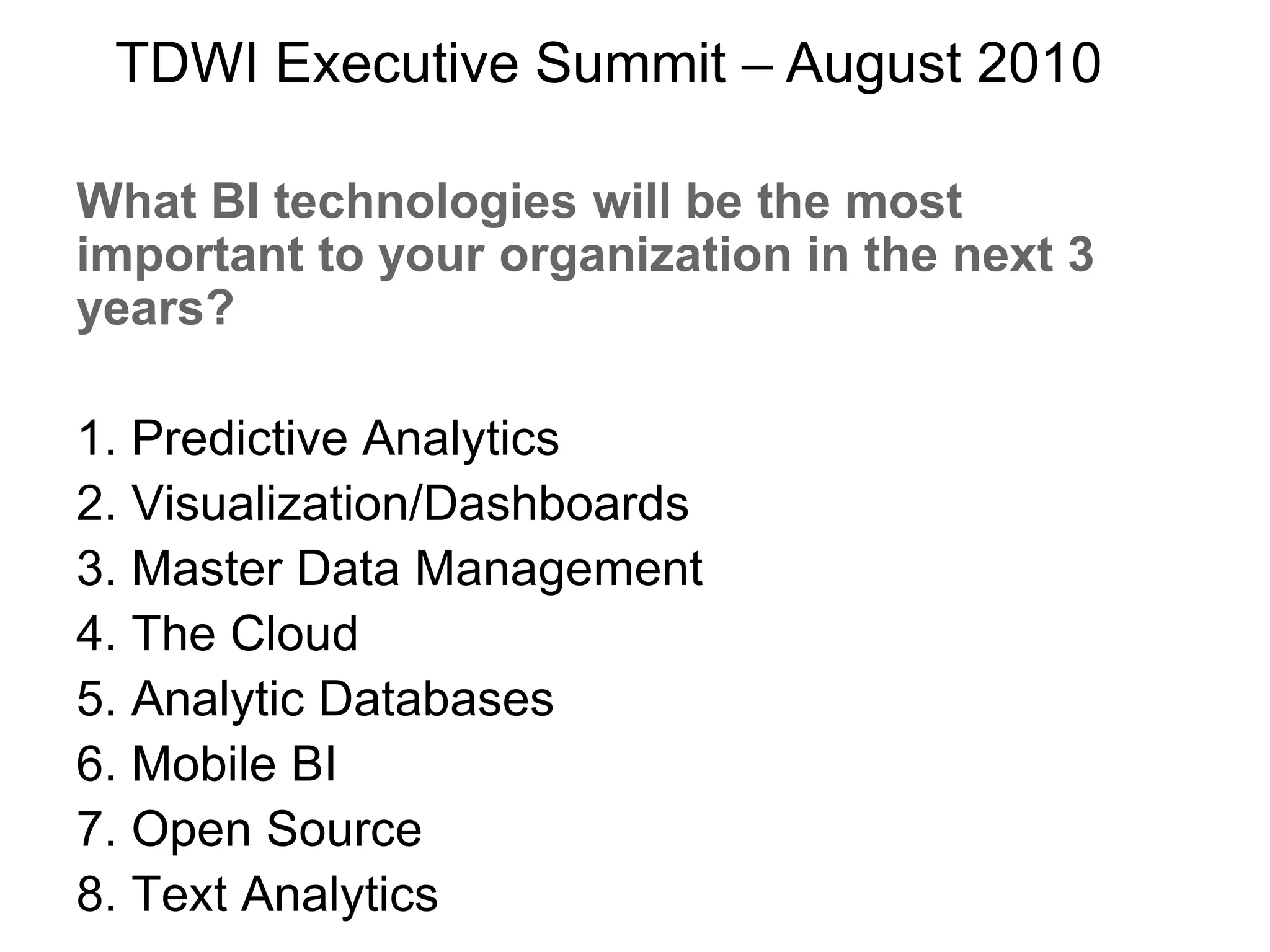 TDWI Executive Summit – August 2010

What BI technologies will be the most important to your organization in the next 3 years?

1. Predictive Analytics
2. Visualization/Dashboards
3. Master Data Management
4. The Cloud
5. Analytic Databases
6. Mobile BI
7. Open Source
8. Text Analytics